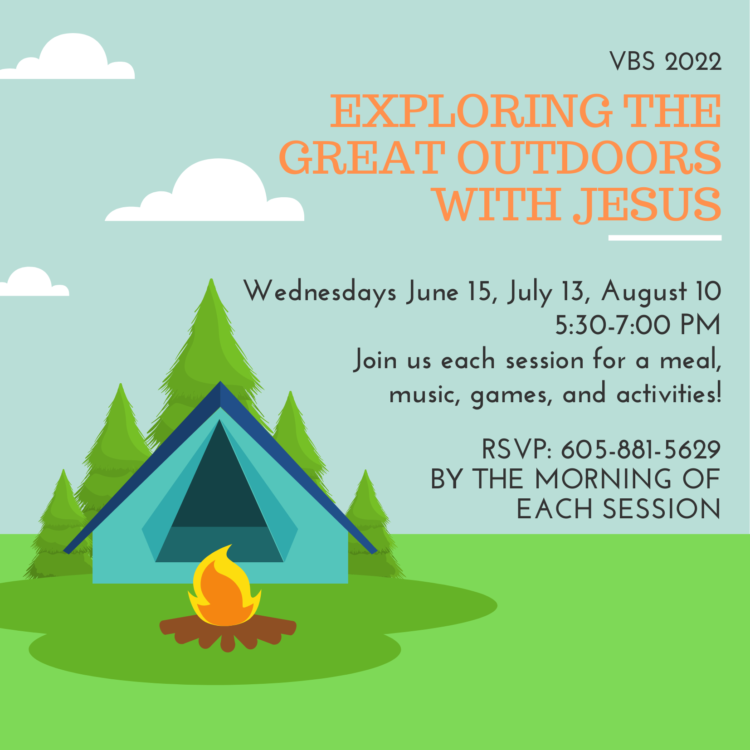 VBS 2022

EXPLORING THE GREAT OUTDOORS WITH JESUS

Wednesdays June 15, July 13, August 10
5:30-7:00 PM
Join us each session for a meal, music, games, and activities!

RSVP: 605-881-5629
BY THE MORNING OF EACH SESSION